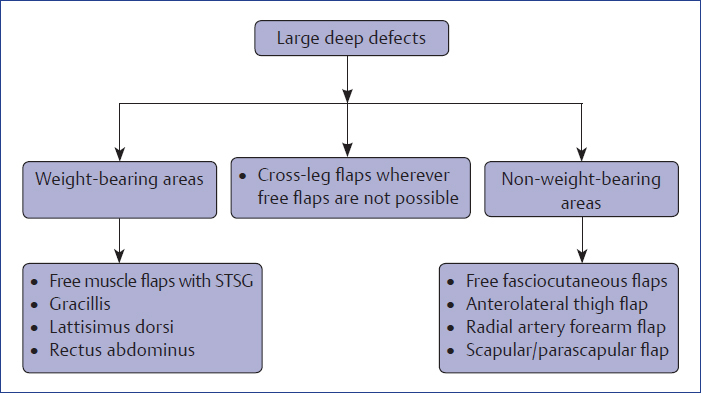 Large deep defects

Weight-bearing areas

• Cross-leg flaps wherever free flaps are not possible

Non-weight-bearing areas

• Free muscle flaps with STSG
• Gracillis
• Lattisimus dorsi
• Rectus abdominus

• Free fasciocutaneous flaps
• Anterolateral thigh flap
• Radial artery forearm flap
• Scapular/parascapular flap